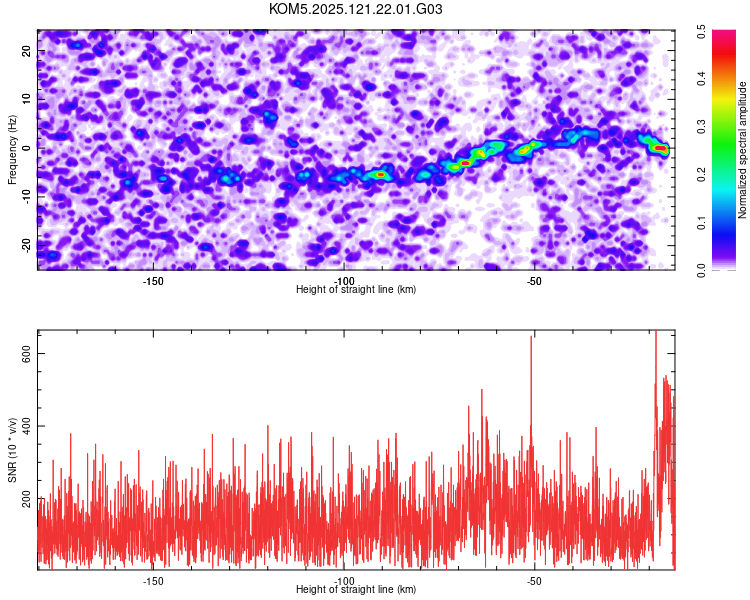 KOM5.2025.121.22.01.G03

Frequency (Hz)
20
10
0
-10
-20
-150
-100
-50
Height of straight line (km)

Normalized spectral amplitude
0.0
0.1
0.2
0.3
0.4
0.5

SNR (10 * v/v)
600
400
200
-150
-100
-50
Height of straight line (km)